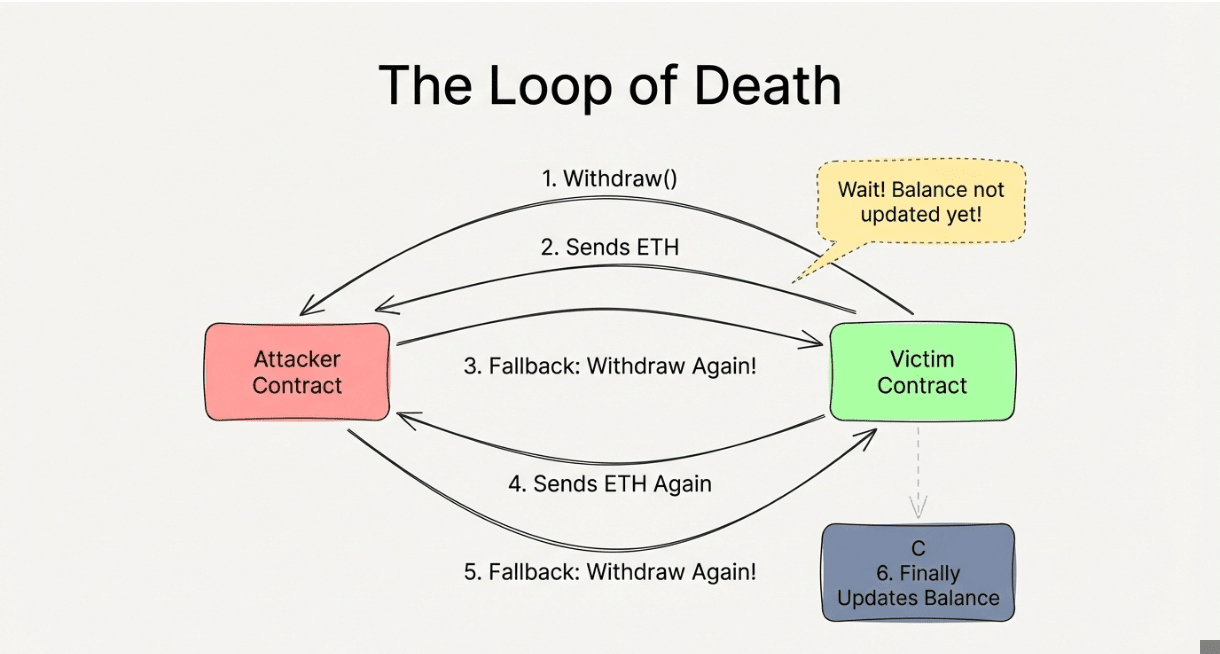 The Loop of Death

1. Withdraw()

Wait! Balance not updated yet!

2. Sends ETH

Attacker Contract

3. Fallback: Withdraw Again!

Victim Contract

4. Sends ETH Again

5. Fallback: Withdraw Again!

C
6. Finally Updates Balance